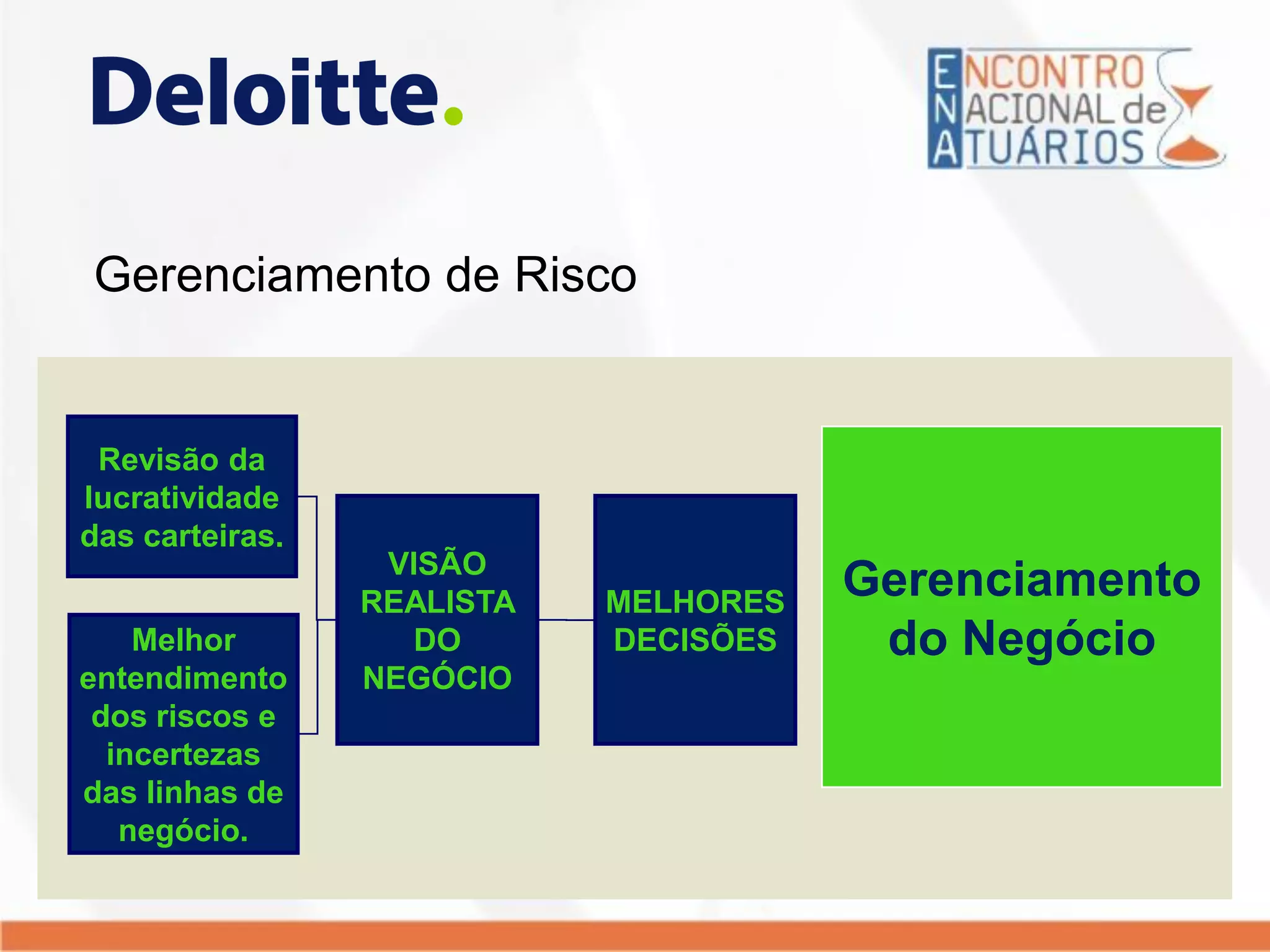 Deloitte.

ENCONTRO NACIONAL de ATUÁRIOS

Gerenciamento de Risco

Revisão da lucratividade das carteiras.

Melhor entendimento dos riscos e incertezas das linhas de negócio.

VISÃO REALISTA DO NEGÓCIO

MELHORES DECISÕES

Gerenciamento do Negócio